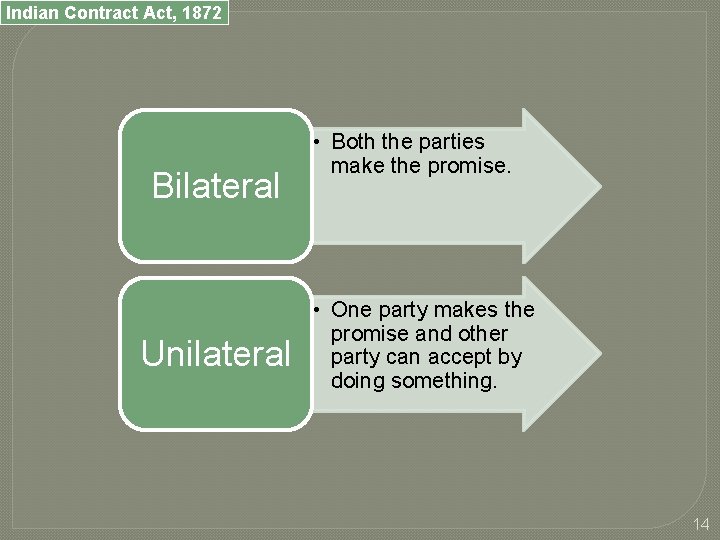 Indian Contract Act, 1872

Bilateral

• Both the parties make the promise.

Unilateral

• One party makes the promise and other party can accept by doing something.

14